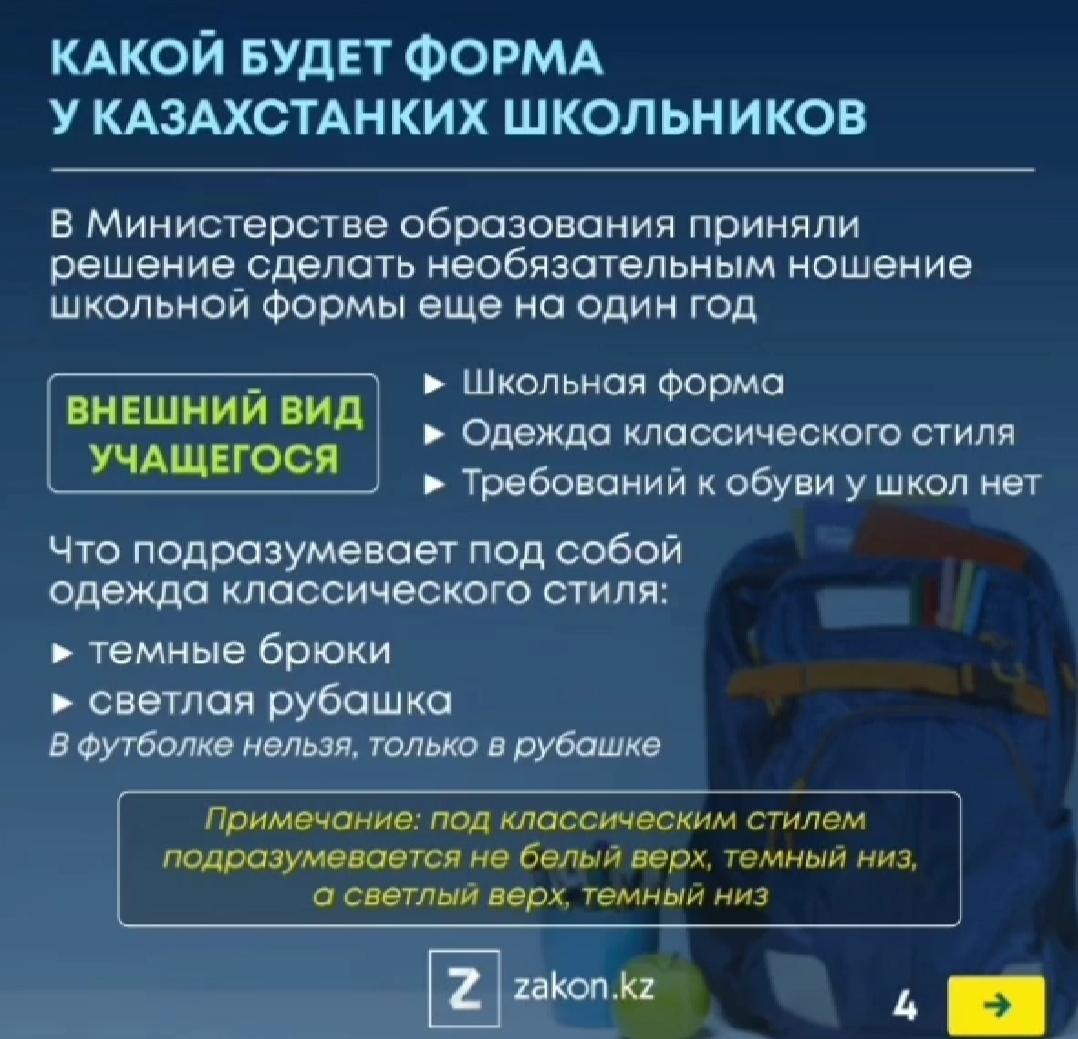 КАКОЙ БУДЕТ ФОРМА У КАЗАХСТАНКИХ ШКОЛЬНИКОВ

В Министерстве образования приняли решение сделать необязательным ношение школьной формы еще на один год

ВНЕШНИЙ ВИД УЧАЩЕГОСЯ

► Школьная форма
► Одежда классического стиля
► Требований к обуви у школ нет

Что подразумевает под собой одежда классического стиля:

► темные брюки
► светлая рубашка

В футболке нельзя, только в рубашке

Примечание: под классическим стилем подразумевается не белый верх, темный низ, а светлый верх, темный низ

Z zakon.kz

4 →